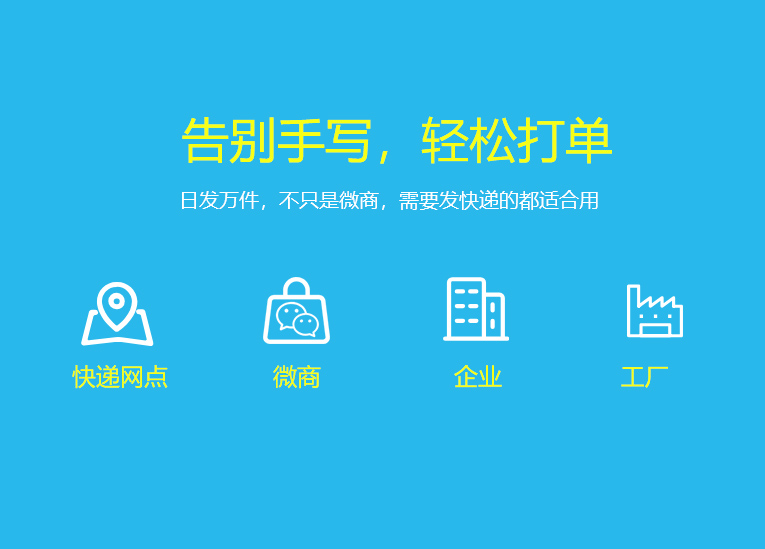 告别手写，轻松打单

日发万件，不只是微商，需要发快递的都适合用

快递网点

微商

企业

工厂